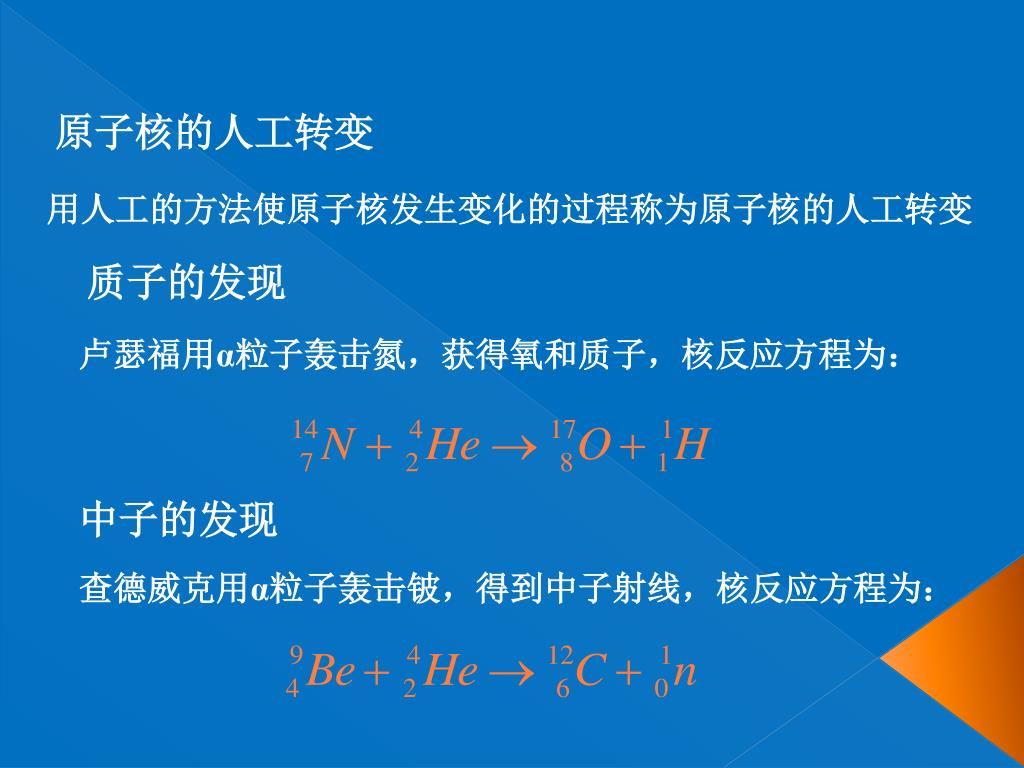 原子核的人工转变

用人工的方法使原子核发生变化的过程称为原子核的人工转变

质子的发现

卢瑟福用α粒子轰击氮，获得氧和质子，核反应方程为：

$^{14}_{7}N + ^{4}_{2}He \rightarrow ^{17}_{8}O + ^{1}_{1}H$

中子的发现

查德威克用α粒子轰击铍，得到中子射线，核反应方程为：

$^{9}_{4}Be + ^{4}_{2}He \rightarrow ^{12}_{6}C + ^{1}_{0}n$